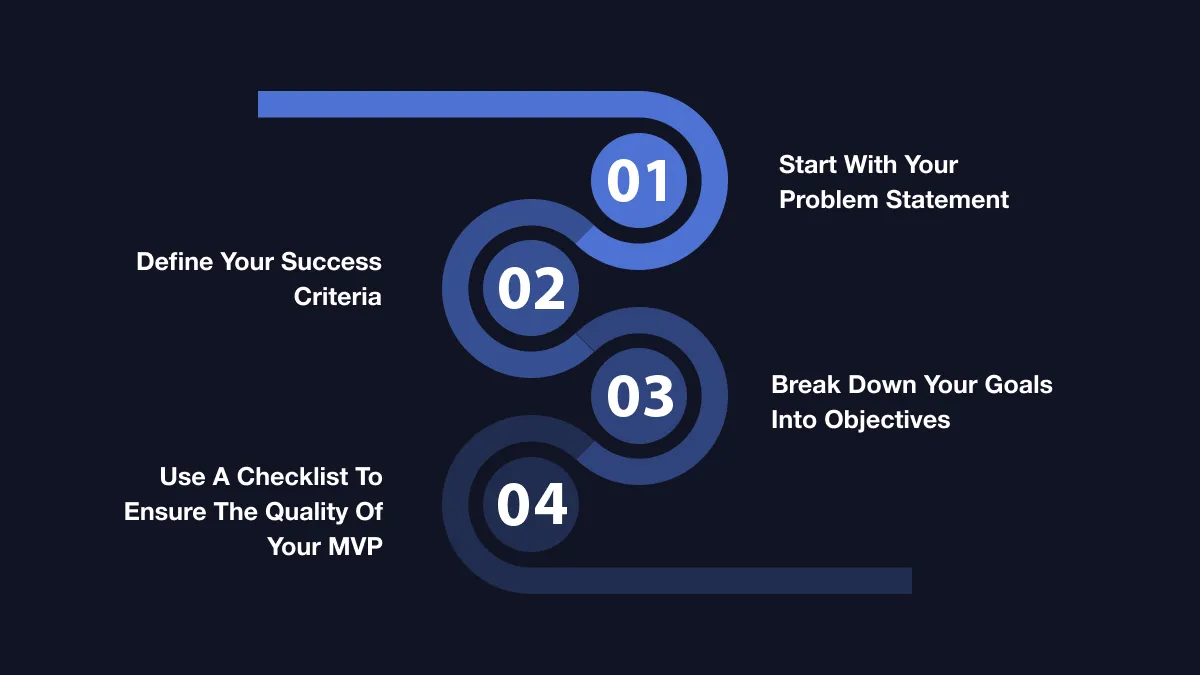 01
Start With Your Problem Statement

02
Define Your Success Criteria

03
Break Down Your Goals Into Objectives

04
Use A Checklist To Ensure The Quality Of Your MVP